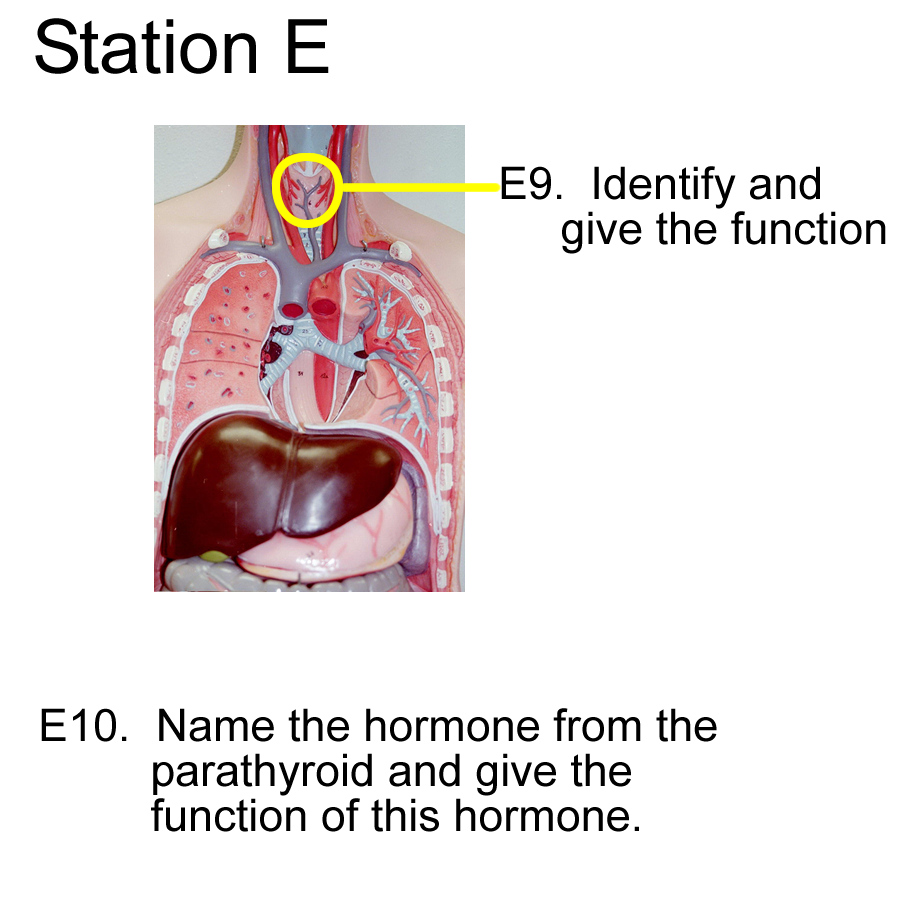 Station E

E9. Identify and give the function

E10. Name the hormone from the parathyroid and give the function of this hormone.